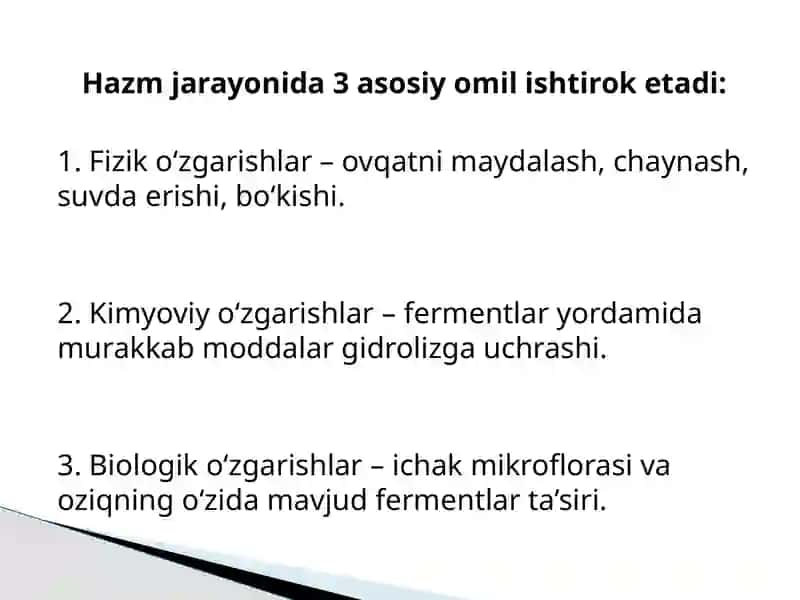 Hazm jarayonida 3 asosiy omil ishtirok etadi:

1. Fizik o‘zgarishlar – ovqatni maydalash, chaynash, suvda erishi, bo‘kishi.

2. Kimyoviy o‘zgarishlar – fermentlar yordamida murakkab moddalar gidrolizga uchrashi.

3. Biologik o‘zgarishlar – ichak mikroflorasi va oziqning o‘zida mavjud fermentlar ta’siri.